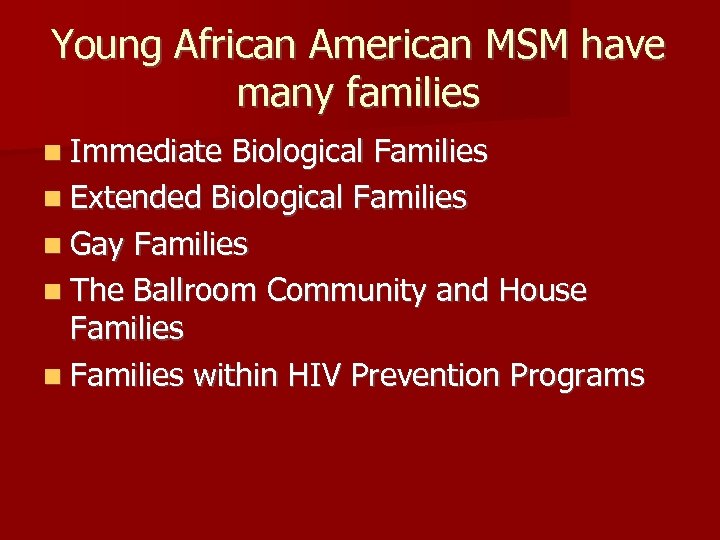 Young African American MSM have many families

- Immediate Biological Families
- Extended Biological Families
- Gay Families
- The Ballroom Community and House Families
- Families within HIV Prevention Programs